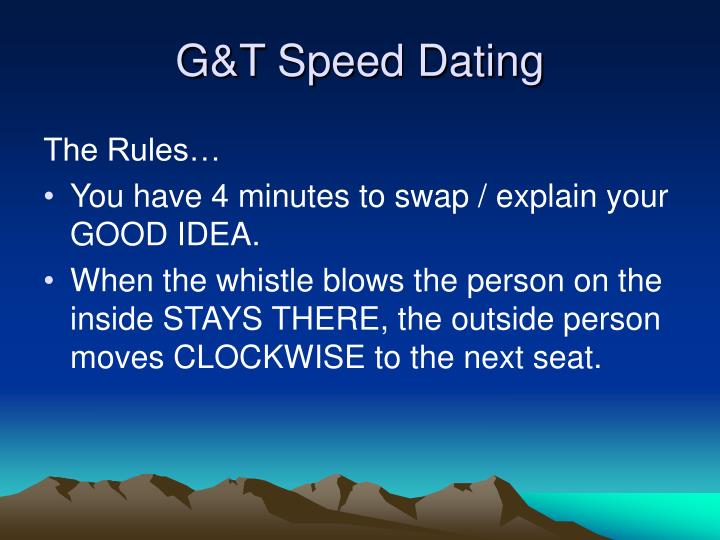 G&T Speed Dating

The Rules…

• You have 4 minutes to swap / explain your GOOD IDEA.

• When the whistle blows the person on the inside STAYS THERE, the outside person moves CLOCKWISE to the next seat.